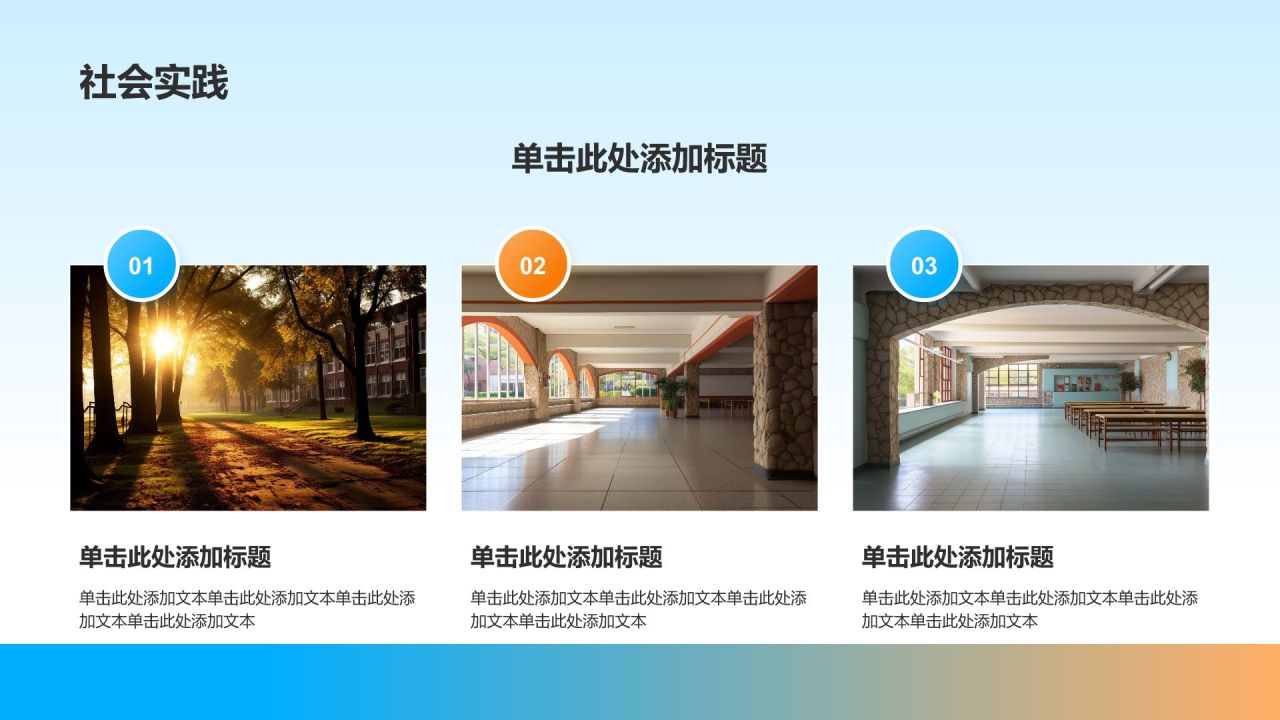 社会实践

单击此处添加标题

01

单击此处添加标题

单击此处添加文本单击此处添加文本单击此处添加文本单击此处添加文本

02

单击此处添加标题

单击此处添加文本单击此处添加文本单击此处添加文本单击此处添加文本

03

单击此处添加标题

单击此处添加文本单击此处添加文本单击此处添加文本单击此处添加文本